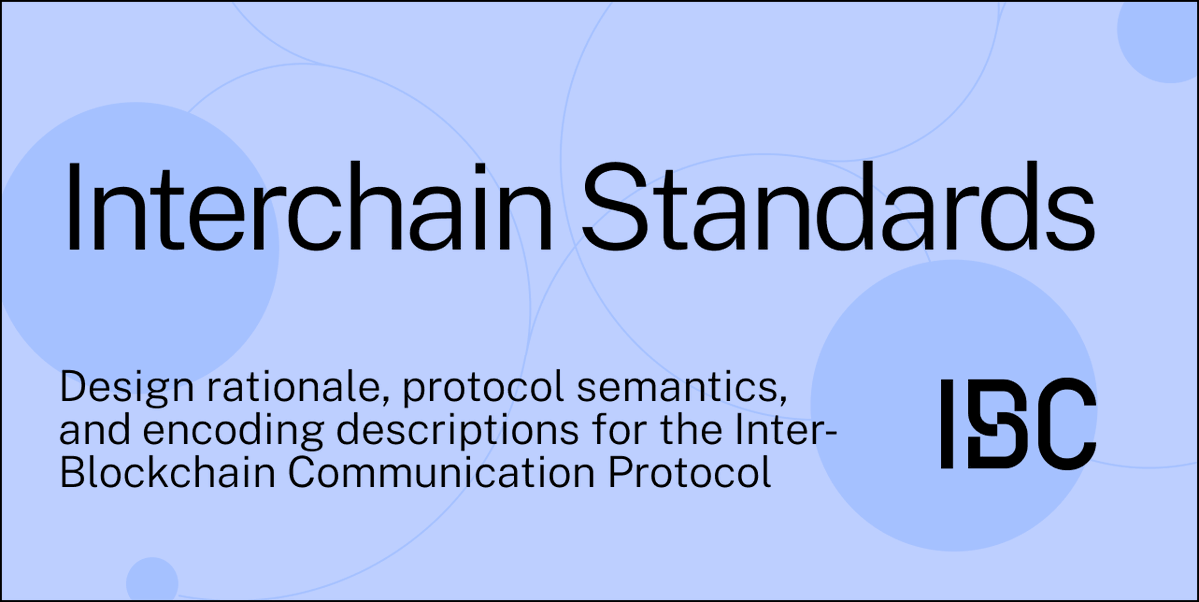 Interchain Standards

Design rationale, protocol semantics, and encoding descriptions for the Inter-Blockchain Communication Protocol

IBC